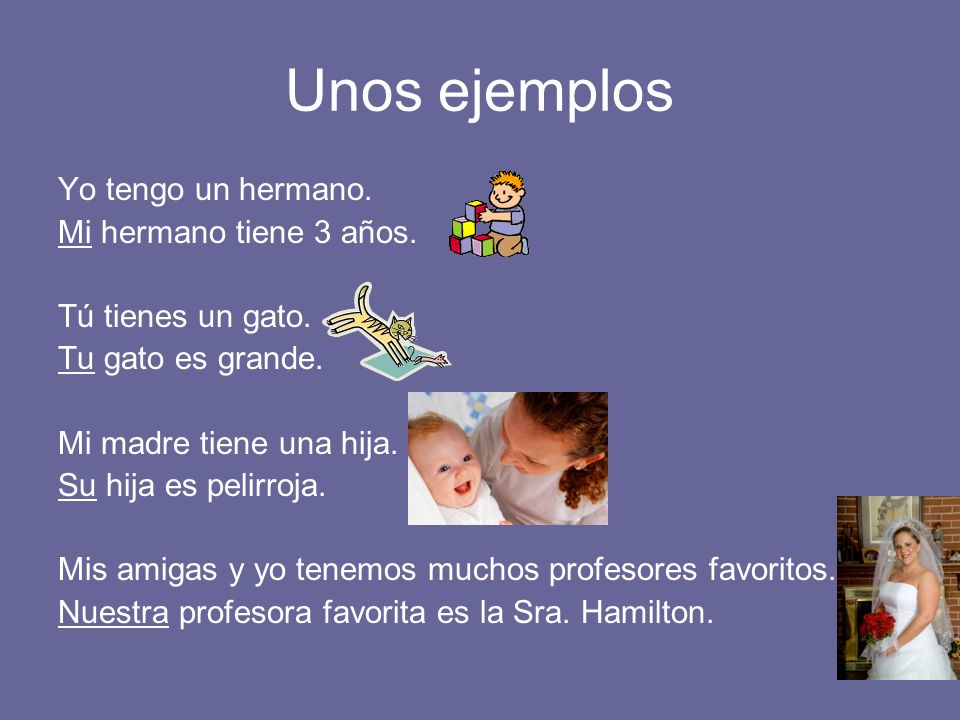 Unos ejemplos

Yo tengo un hermano.
Mi hermano tiene 3 años.

Tú tienes un gato.
Tu gato es grande.

Mi madre tiene una hija.
Su hija es pelirroja.

Mis amigas y yo tenemos muchos profesores favoritos.
Nuestra profesora favorita es la Sra. Hamilton.